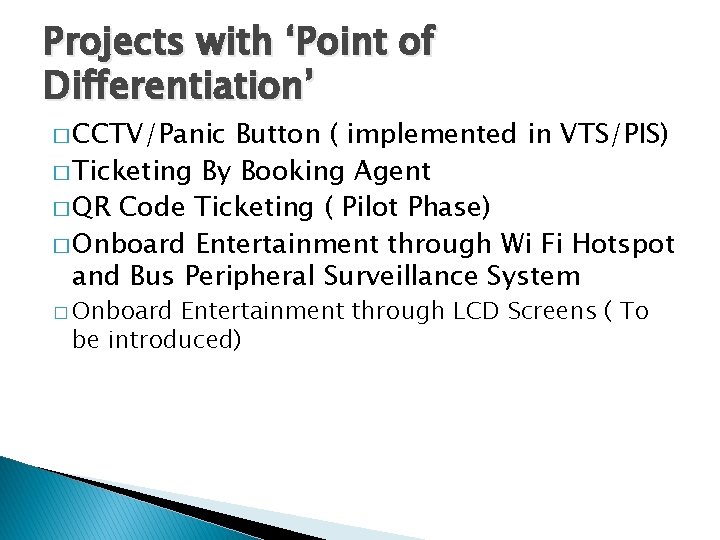 Projects with ‘Point of Differentiation’

□ CCTV/Panic Button ( implemented in VTS/PIS)

□ Ticketing By Booking Agent

□ QR Code Ticketing ( Pilot Phase)

□ Onboard Entertainment through Wi Fi Hotspot and Bus Peripheral Surveillance System

□ Onboard Entertainment through LCD Screens ( To be introduced)